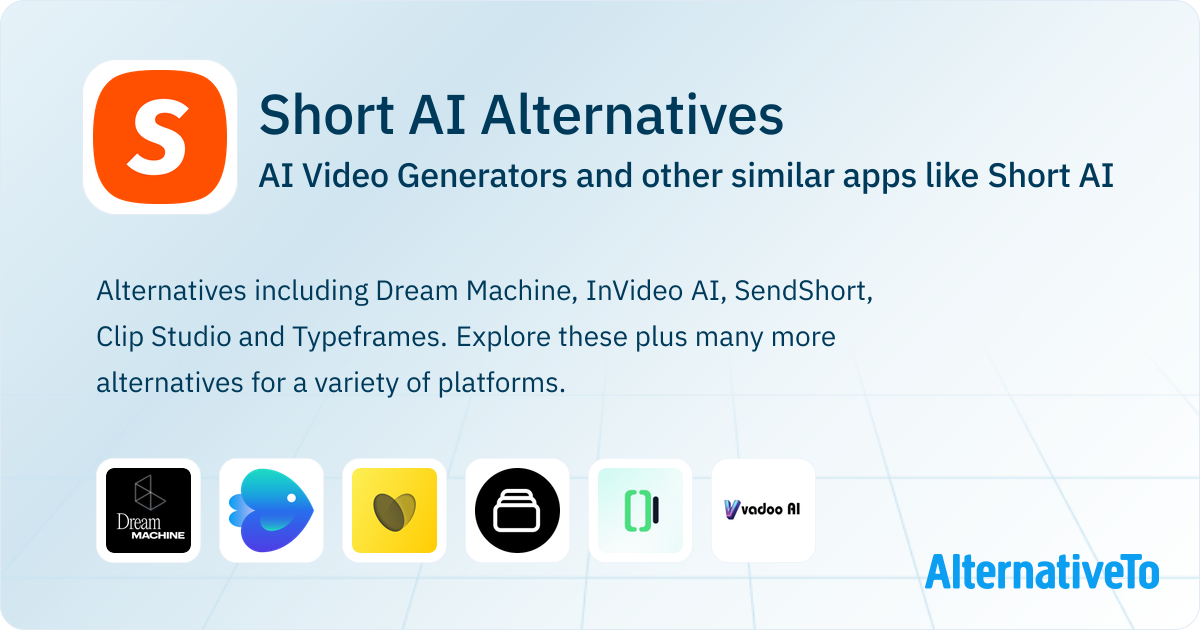 S

Short AI Alternatives

AI Video Generators and other similar apps like Short AI

Alternatives including Dream Machine, InVideo AI, SendShort, Clip Studio and Typeframes. Explore these plus many more alternatives for a variety of platforms.

Dream MACHINE

vadoo AI

AlternativeTo